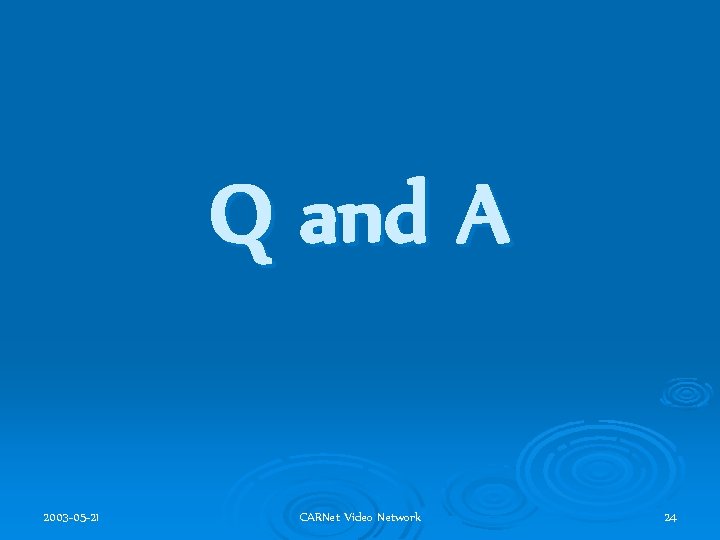 Q and A

2003-05-21

CARNet Video Network

24